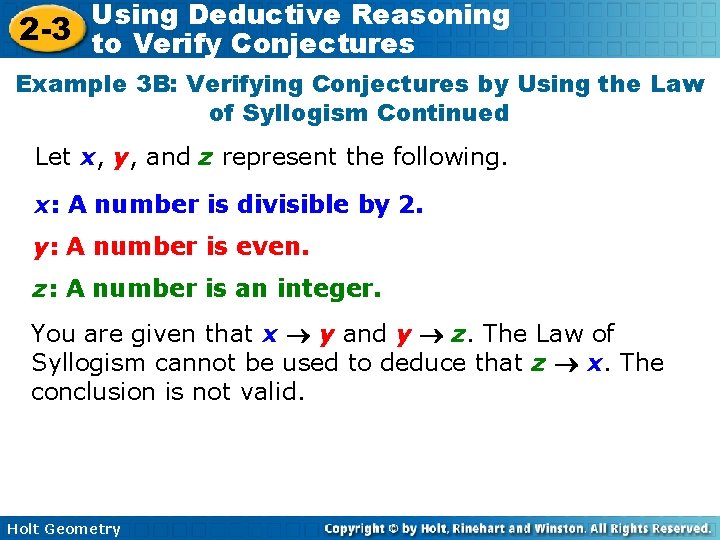 2-3 Using Deductive Reasoning to Verify Conjectures

Example 3B: Verifying Conjectures by Using the Law of Syllogism Continued

Let x, y, and z represent the following.

x: A number is divisible by 2.

y: A number is even.

z: A number is an integer.

You are given that $x \rightarrow y$ and $y \rightarrow z$. The Law of Syllogism cannot be used to deduce that $z \rightarrow x$. The conclusion is not valid.

Holt Geometry

Copyright © by Holt, Rinehart and Winston. All Rights Reserved.